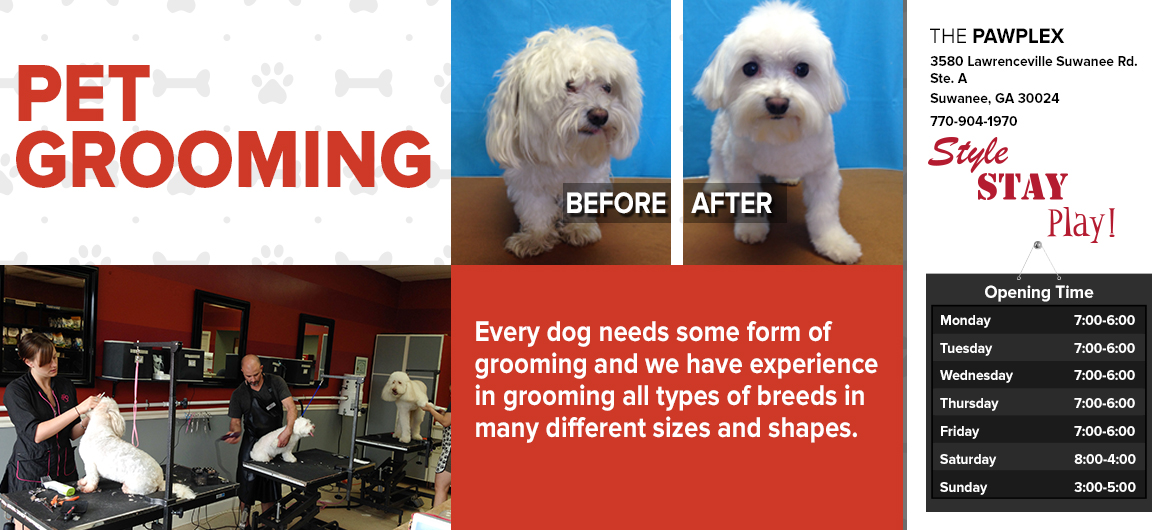 PET GROOMING

BEFORE AFTER

Every dog needs some form of grooming and we have experience in grooming all types of breeds in many different sizes and shapes.

THE PAWPLEX
3580 Lawrenceville Suwanee Rd. Ste. A
Suwanee, GA 30024
770-904-1970

Style STAY Play!

Opening Time

| Monday | 7:00-6:00 |
|---|---|
| Tuesday | 7:00-6:00 |
| Wednesday | 7:00-6:00 |
| Thursday | 7:00-6:00 |
| Friday | 7:00-6:00 |
| Saturday | 8:00-4:00 |
| Sunday | 3:00-5:00 |